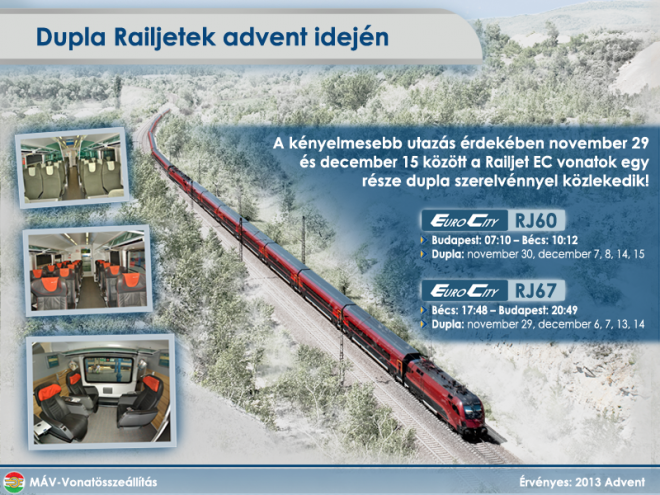 Dupla Railjetek advent idején

A kényelmesebb utazás érdekében november 29 és december 15 között a Railjet EC vonatok egy része dupla szerelvénnyel közlekedik!

EuroCity RJ60

Budapest: 07:10 – Bécs: 10:12

Dupla: november 30, december 7, 8, 14, 15

EuroCity RJ67

Bécs: 17:48 – Budapest: 20:49

Dupla: november 29, december 6, 7, 13, 14

MÁV-Vonatösszeállítás

Érvényes: 2013 Advent